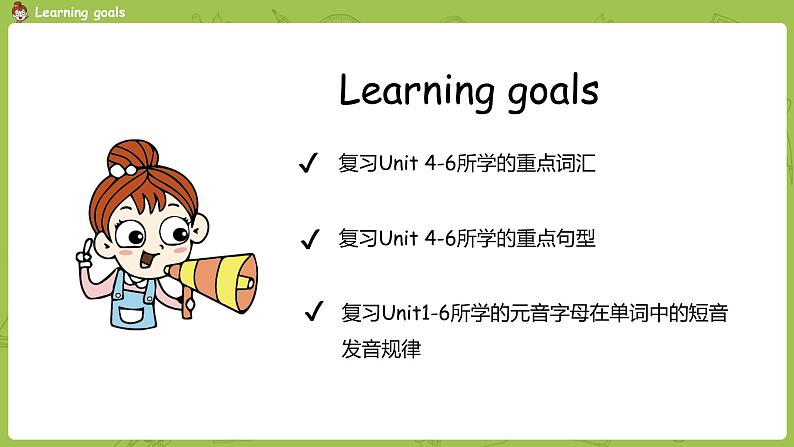 Learning goals

Learning goals

✓ 复习Unit 4-6所学的重点词汇

✓ 复习Unit 4-6所学的重点句型

✓ 复习Unit1-6所学的元音字母在单词中的短音发音规律